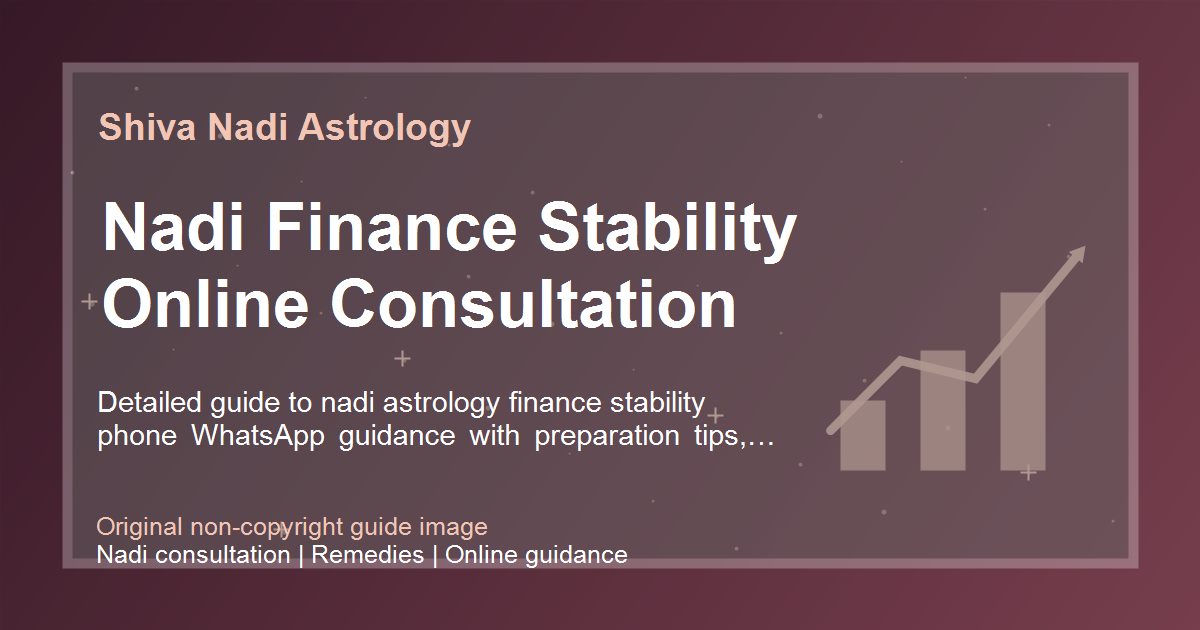 Shiva Nadi Astrology

Nadi Finance Stability Online Consultation

Detailed guide to nadi astrology finance stability phone WhatsApp guidance with preparation tips,…

Original non-copyright guide image
Nadi consultation | Remedies | Online guidance